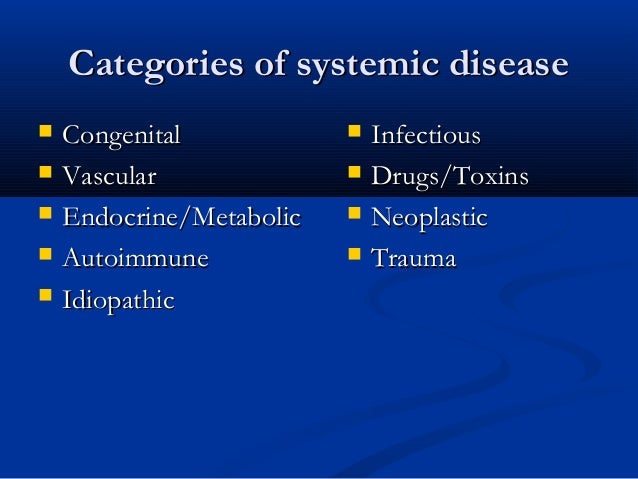 Categories of systemic disease

- Congenital
- Vascular
- Endocrine/Metabolic
- Autoimmune
- Idiopathic

- Infectious
- Drugs/Toxins
- Neoplastic
- Trauma